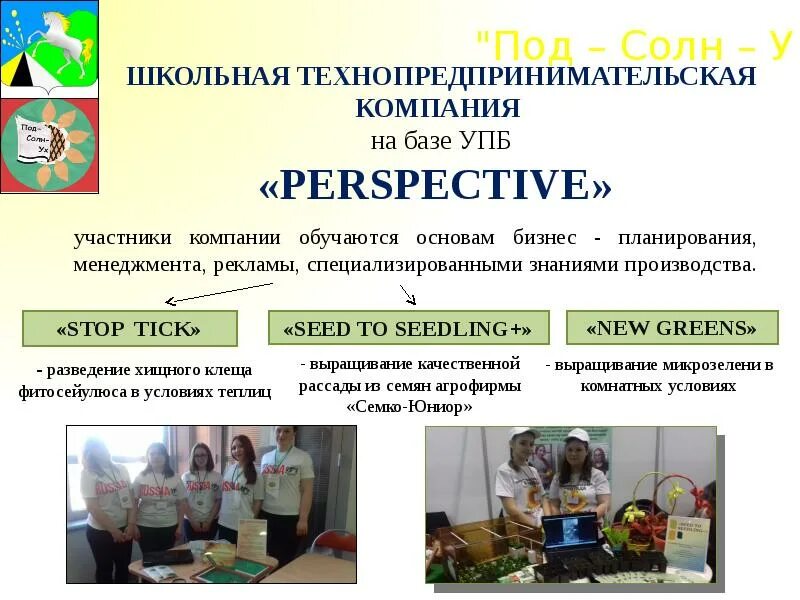 "Под – Солн – У

Под-Солн-Ух

ШКОЛЬНАЯ ТЕХНОПРЕДПРИНИМАТЕЛЬСКАЯ КОМПАНИЯ
на базе УПБ
«PERSPECTIVE»

участники компании обучаются основам бизнес - планирования, менеджмента, рекламы, специализированными знаниями производства.

«STOP TICK»

- разведение хищного клеща фитосейулюса в условиях теплиц

«SEED TO SEEDLING+»

- выращивание качественной рассады из семян агрофирмы «Семко-Юниор»

«NEW GREENS»

- выращивание микрозелени в комнатных условиях

RUSSIA

RUSSIA

RUSSIA

RUSSIA

SEED TO SEEDLING